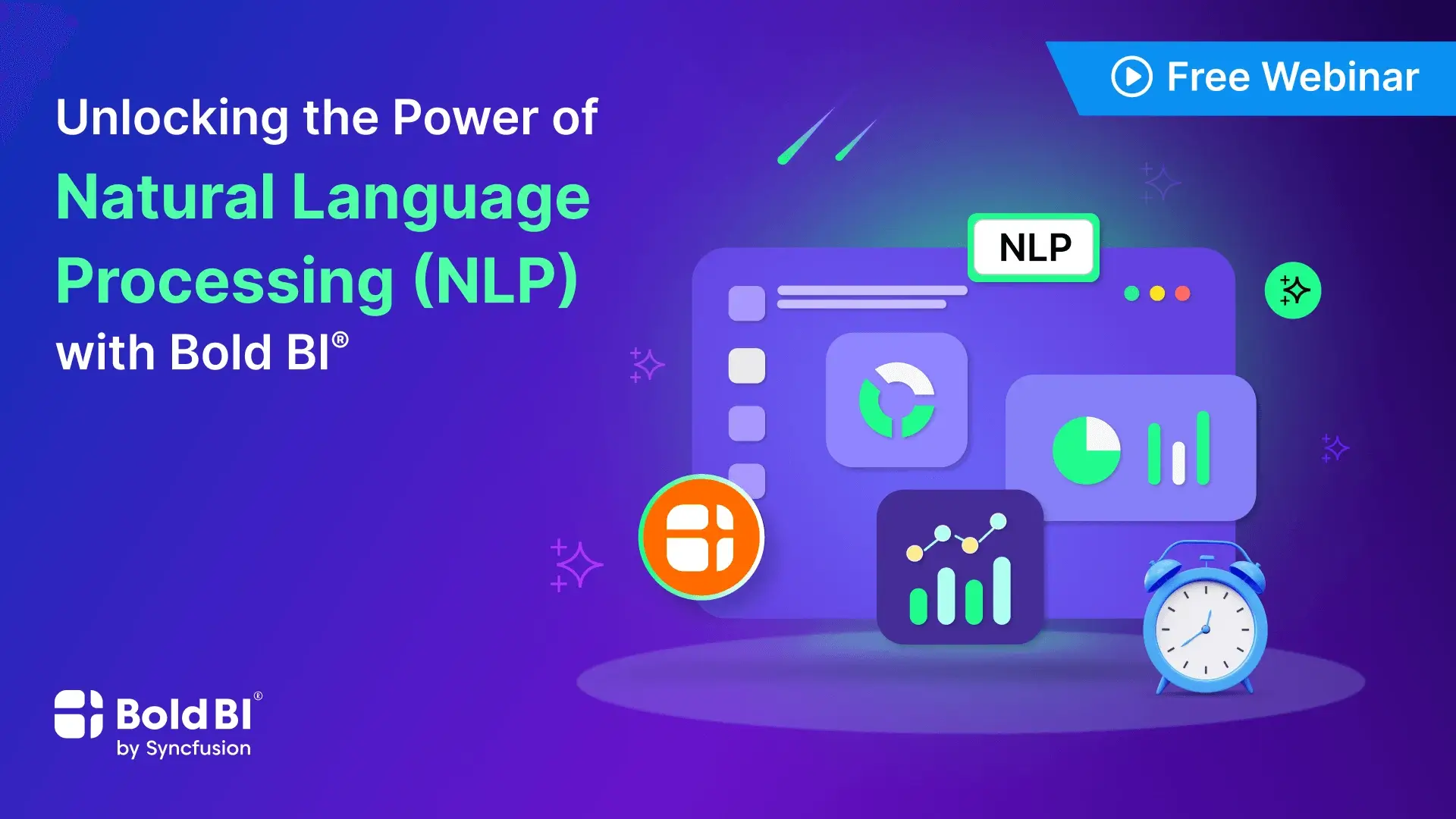 Free Webinar

Unlocking the Power of Natural Language Processing (NLP) with Bold BI®

NLP

Bold BI®
by Syncfusion